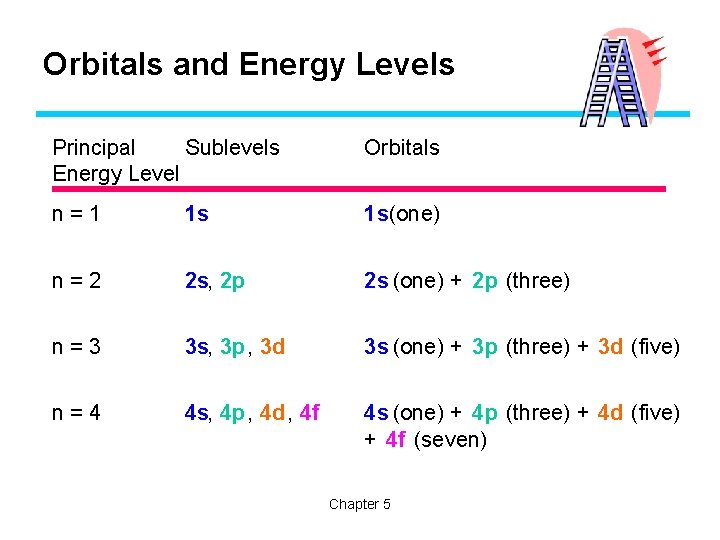 Orbitals and Energy Levels

| Principal Energy Level | Sublevels | Orbitals |
|---|---|---|
| n = 1 | 1s | 1s(one) |
| n = 2 | 2s, 2p | 2s (one) + 2p (three) |
| n = 3 | 3s, 3p, 3d | 3s (one) + 3p (three) + 3d (five) |
| n = 4 | 4s, 4p, 4d, 4f | 4s (one) + 4p (three) + 4d (five) + 4f (seven) |

Chapter 5